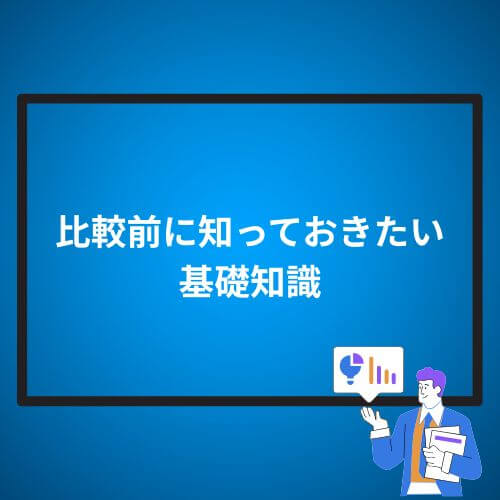 比較前に知っておきたい
基礎知識